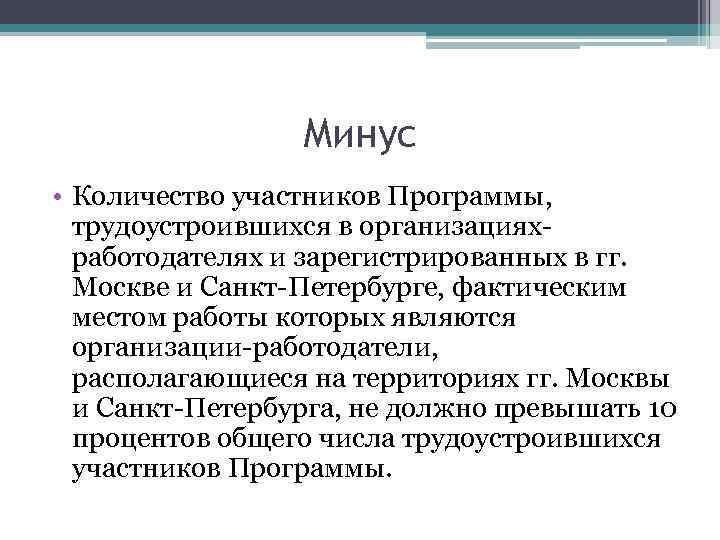 Минус

• Количество участников Программы, трудоустроившихся в организациях-работодателях и зарегистрированных в гг. Москве и Санкт-Петербурге, фактическим местом работы которых являются организации-работодатели, располагающиеся на территориях гг. Москвы и Санкт-Петербурга, не должно превышать 10 процентов общего числа трудоустроившихся участников Программы.